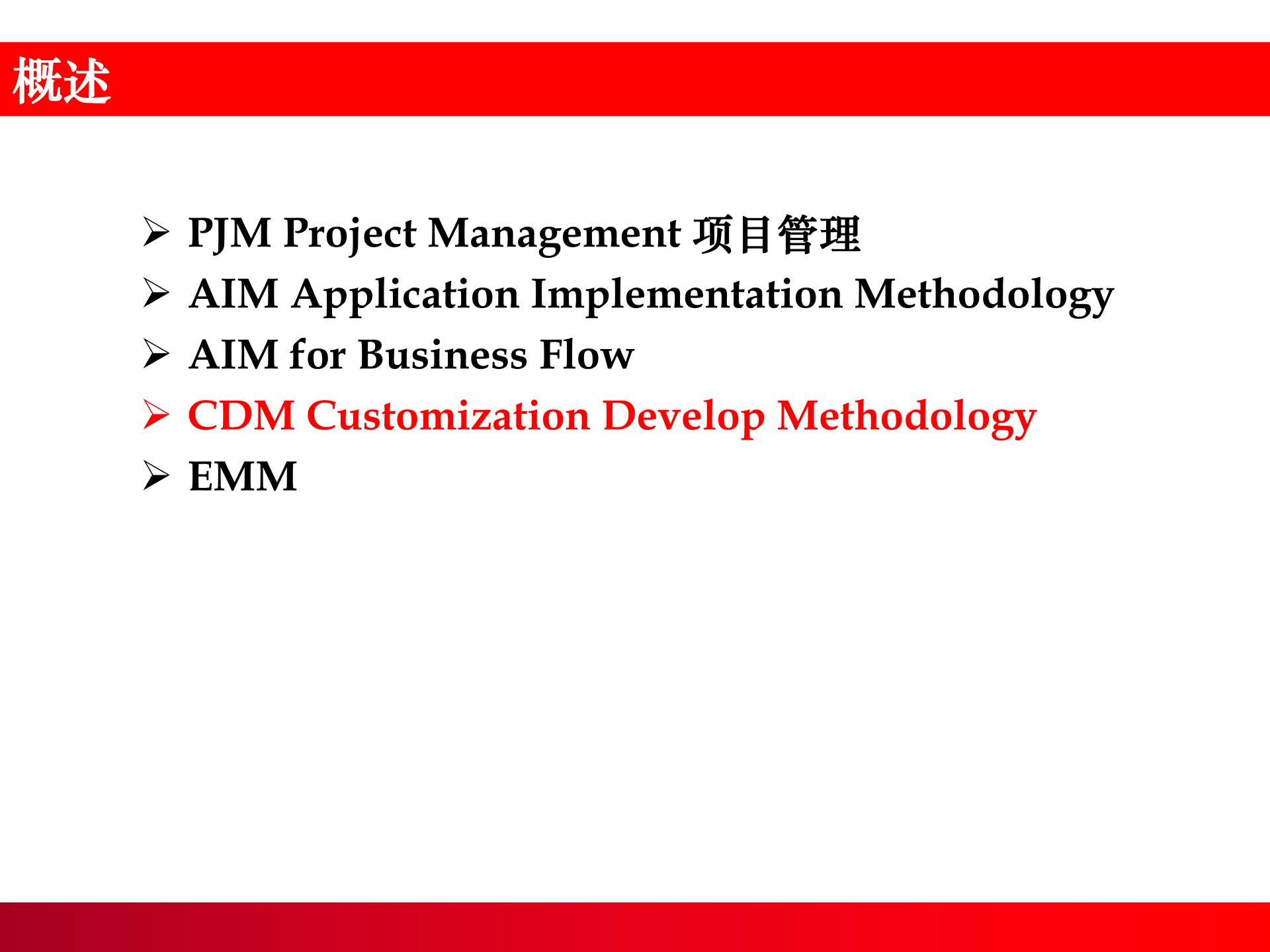 概述

➢ PJM Project Management 项目管理
➢ AIM Application Implementation Methodology
➢ AIM for Business Flow
➢ CDM Customization Develop Methodology
➢ EMM